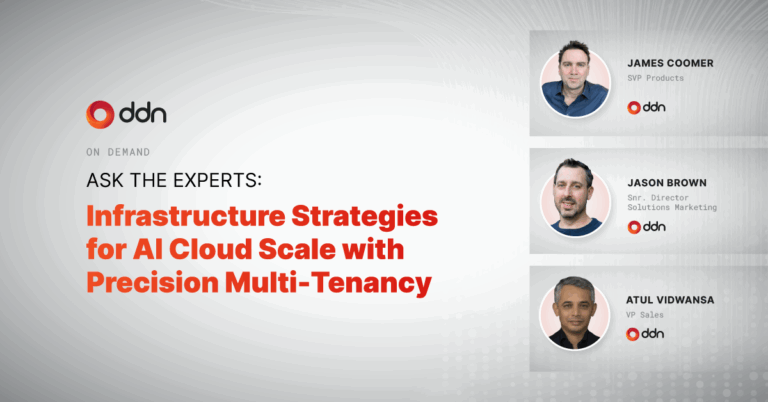 ddn

ON DEMAND

ASK THE EXPERTS:

Infrastructure Strategies for AI Cloud Scale with Precision Multi-Tenancy

JAMES COOMER
SVP Products
ddn

JASON BROWN
Snr. Director Solutions Marketing
ddn

ATUL VIDWANSA
VP Sales
ddn